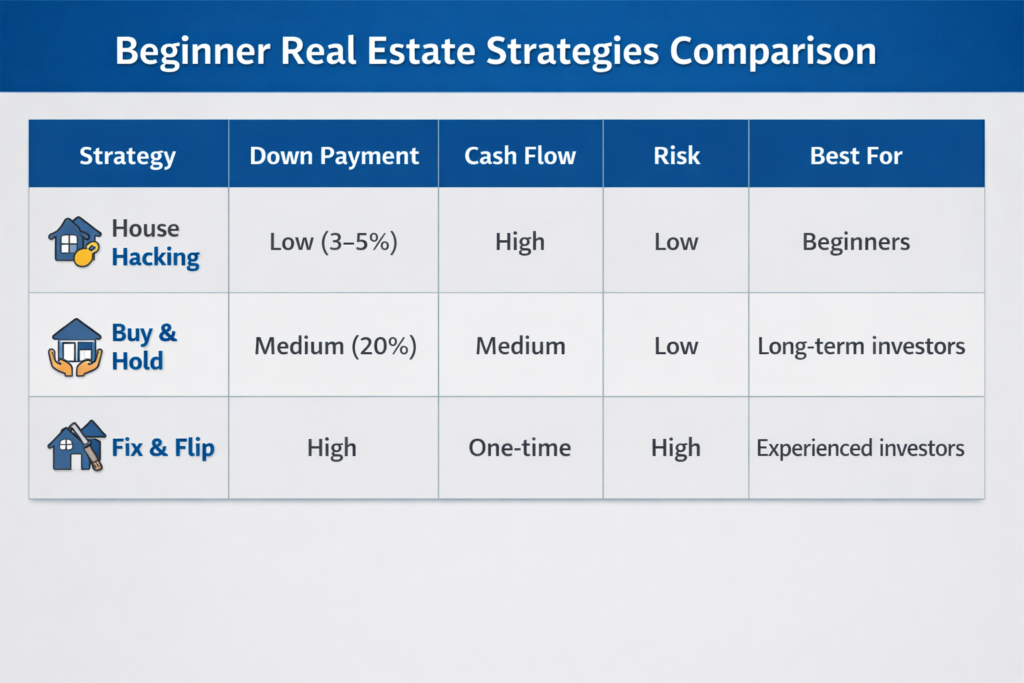 Beginner Real Estate Strategies Comparison

| Strategy | Down Payment | Cash Flow | Risk | Best For |
|---|---|---|---|---|
| House Hacking | Low (3–5%) | High | Low | Beginners |
| Buy & Hold | Medium (20%) | Medium | Low | Long-term investors |
| Fix & Flip | High | One-time | High | Experienced investors |